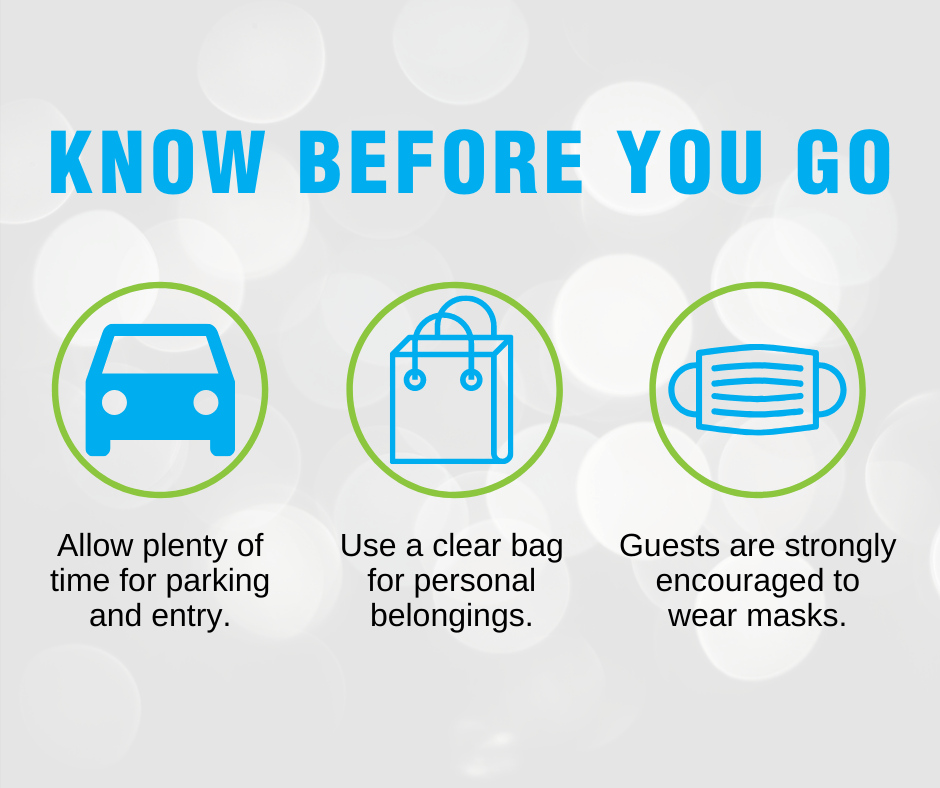 KNOW BEFORE YOU GO

Allow plenty of time for parking and entry.

Use a clear bag for personal belongings.

Guests are strongly encouraged to wear masks.